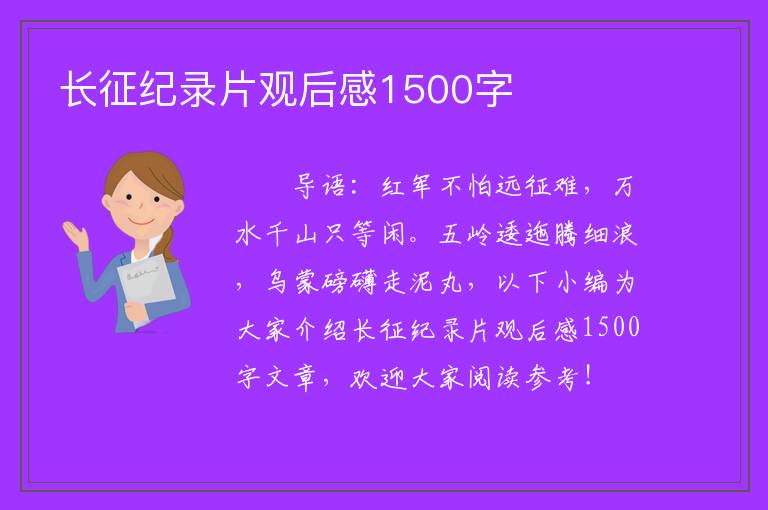 长征纪录片观后感1500字

导语：红军不怕远征难，万水千山只等闲。五岭逶迤腾细浪，乌蒙磅礴走泥丸，以下小编为大家介绍长征纪录片观后感1500字文章，欢迎大家阅读参考！